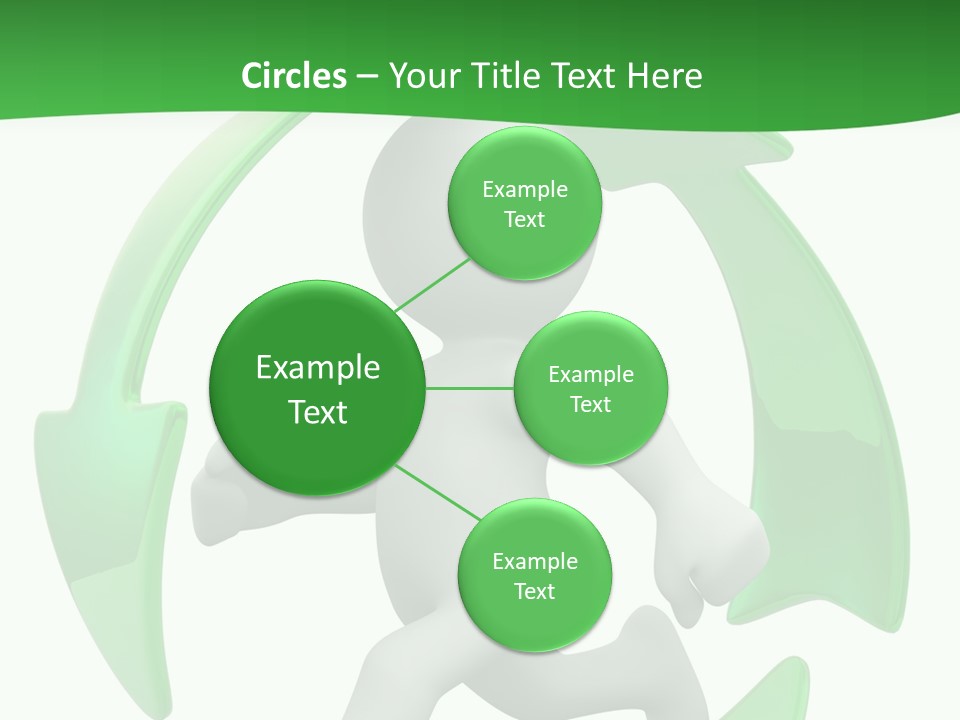 Circles – Your Title Text Here

Example Text

Example Text

Example Text

Example Text